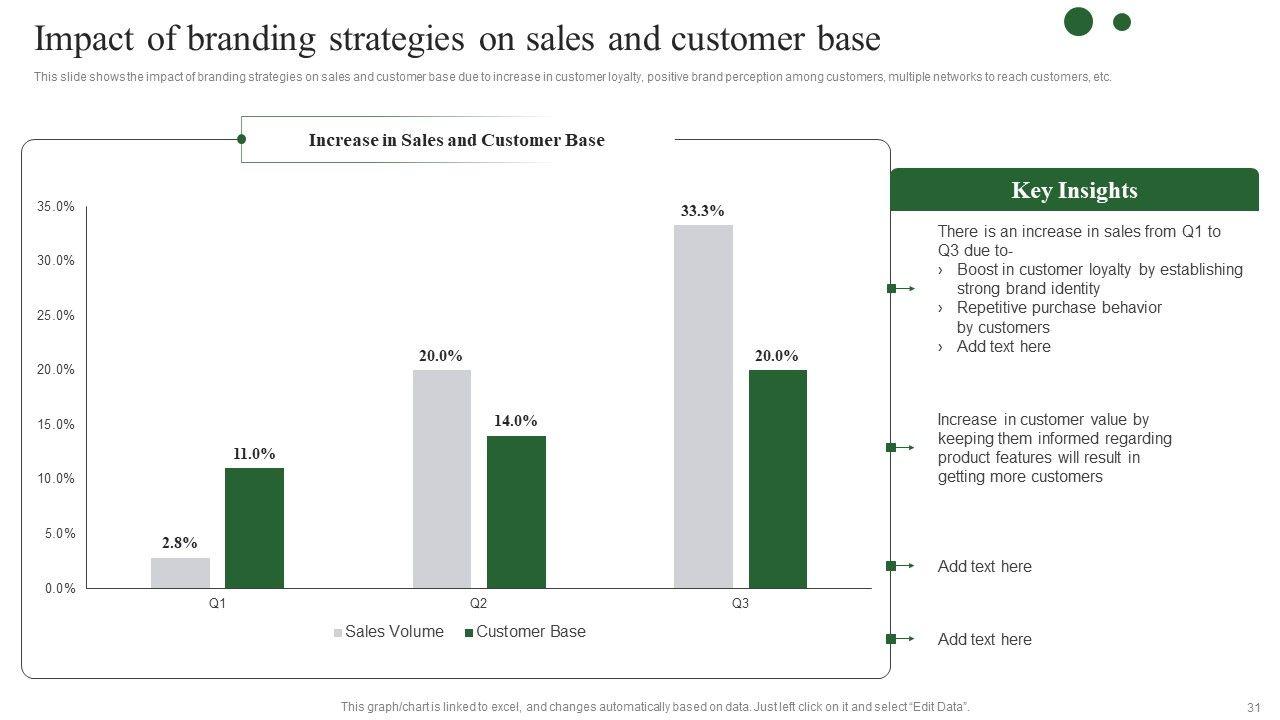 Impact of branding strategies on sales and customer base

This slide shows the impact of branding strategies on sales and customer base due to increase in customer loyalty, positive brand perception among customers, multiple networks to reach customers, etc.

Increase in Sales and Customer Base

35.0%
30.0%
25.0%
20.0%
15.0%
10.0%
5.0%
0.0%

2.8%
11.0%
20.0%
14.0%
33.3%
20.0%

Q1
Q2
Q3

Sales Volume
Customer Base

Key Insights

There is an increase in sales from Q1 to Q3 due to-
› Boost in customer loyalty by establishing strong brand identity
› Repetitive purchase behavior by customers
› Add text here

Increase in customer value by keeping them informed regarding product features will result in getting more customers

Add text here

Add text here

This graph/chart is linked to excel, and changes automatically based on data. Just left click on it and select "Edit Data".

31